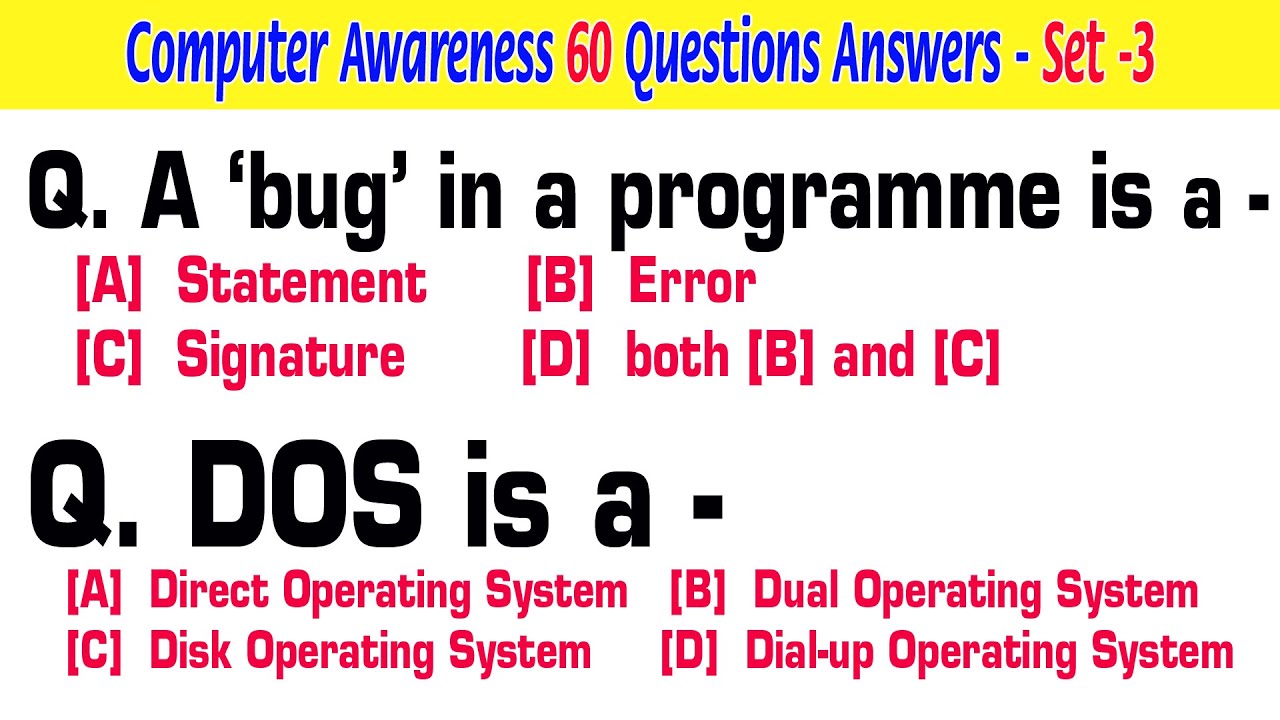 Computer Awareness 60 Questions Answers - Set -3

Q. A ‘bug’ in a programme is a -

[A] Statement [B] Error
[C] Signature [D] both [B] and [C]

Q. DOS is a -

[A] Direct Operating System [B] Dual Operating System
[C] Disk Operating System [D] Dial-up Operating System